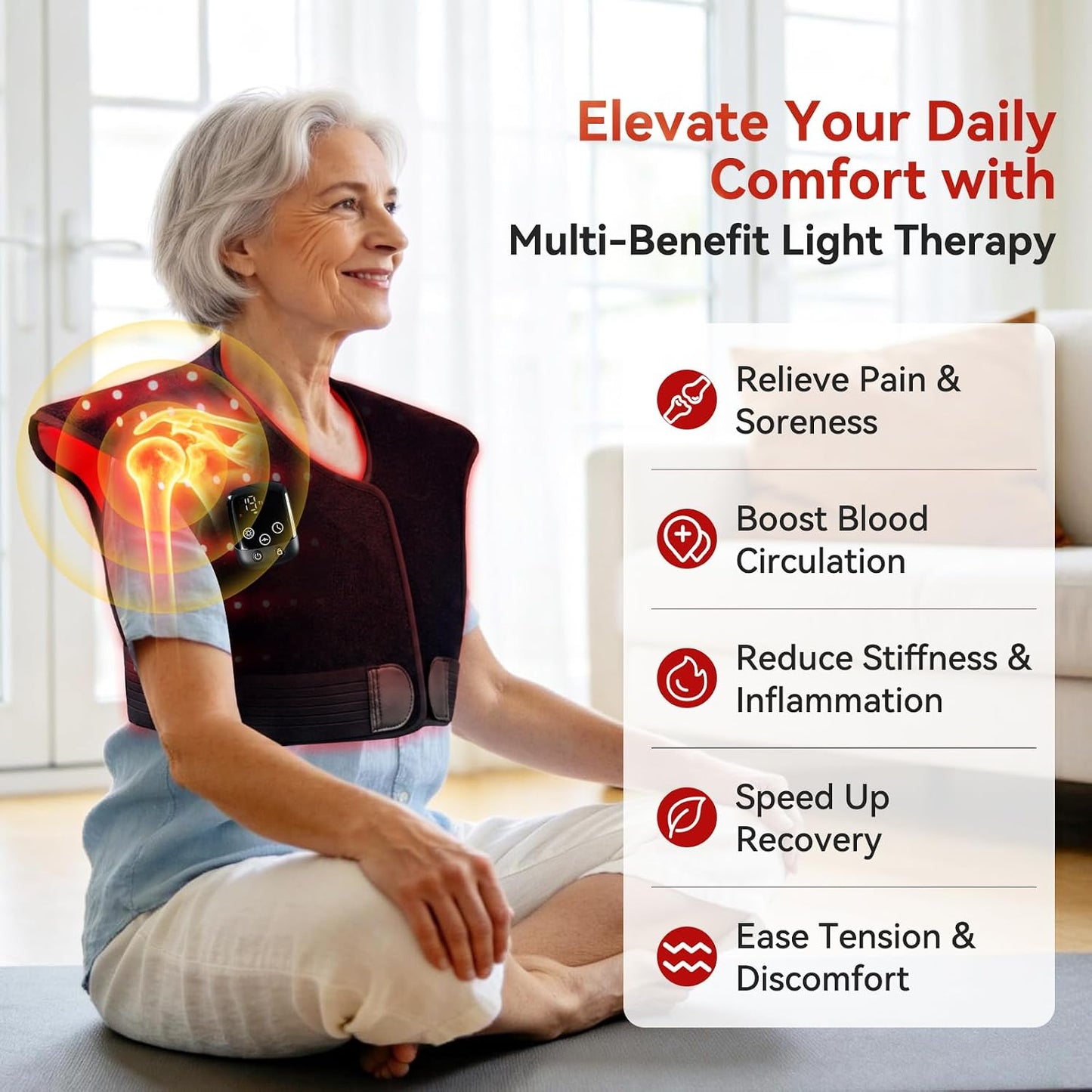 Elevate Your Daily Comfort with

Multi-Benefit Light Therapy

Relieve Pain & Soreness

Boost Blood Circulation

Reduce Stiffness & Inflammation

Speed Up Recovery

Ease Tension & Discomfort